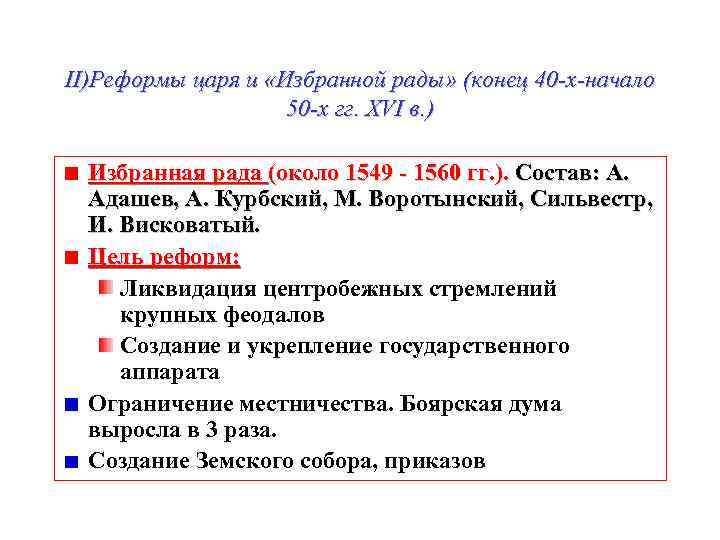 II)Реформы царя и «Избранной рады» (конец 40-х-начало 50-х гг. XVI в.)

Избранная рада (около 1549 - 1560 гг.). Состав: А. Адашев, А. Курбский, М. Воротынский, Сильвестр, И. Висковатый.

Цель реформ:

Ликвидация центробежных стремлений крупных феодалов

Создание и укрепление государственного аппарата

Ограничение местничества. Боярская дума выросла в 3 раза.

Создание Земского собора, приказов